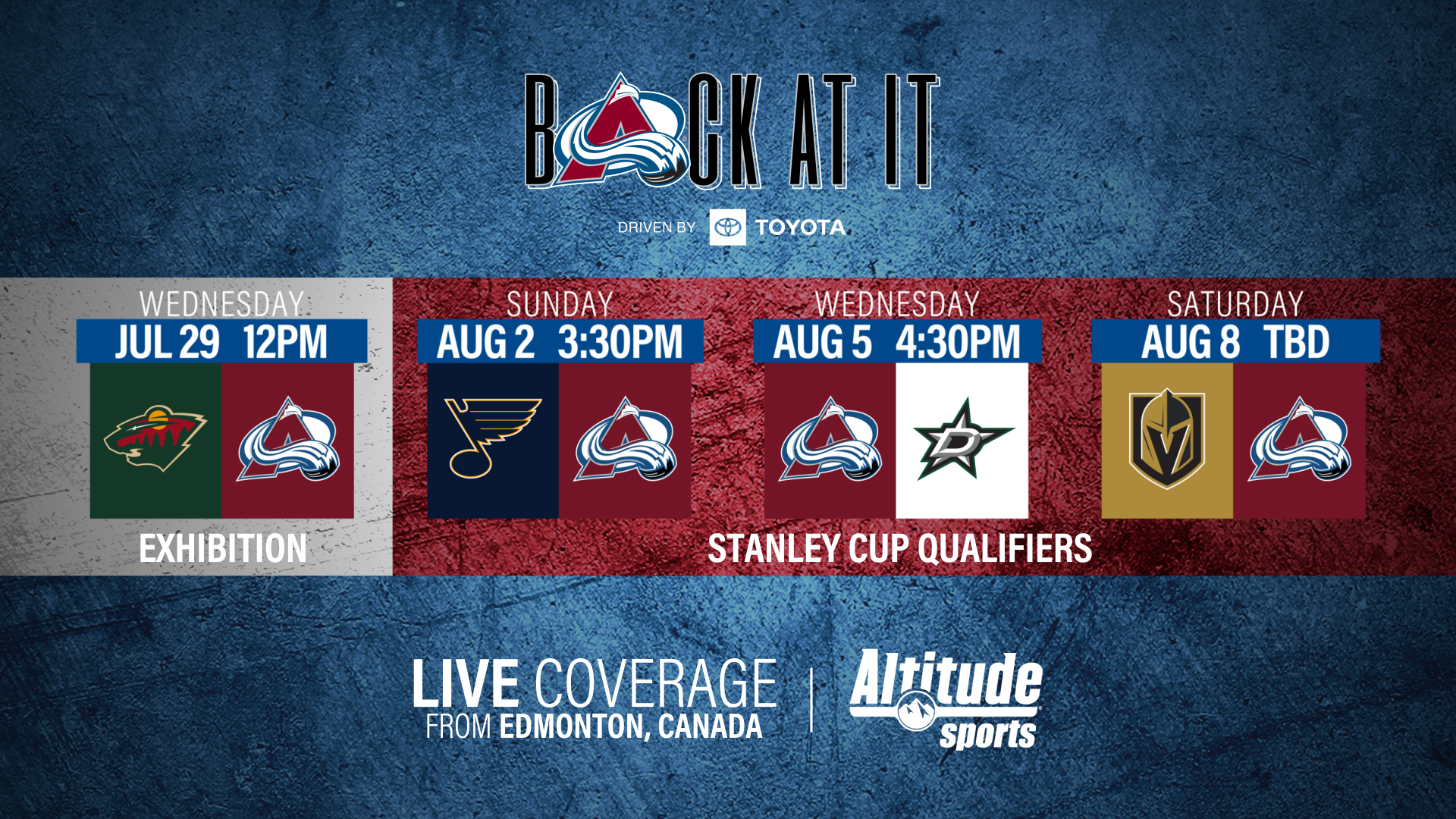 BACK AT IT

DRIVEN BY TOYOTA

WEDNESDAY
JUL 29 12PM

EXHIBITION

SUNDAY
AUG 2 3:30PM

WEDNESDAY
AUG 5 4:30PM

SATURDAY
AUG 8 TBD

STANLEY CUP QUALIFIERS

LIVE COVERAGE
FROM EDMONTON, CANADA

Altitude sports